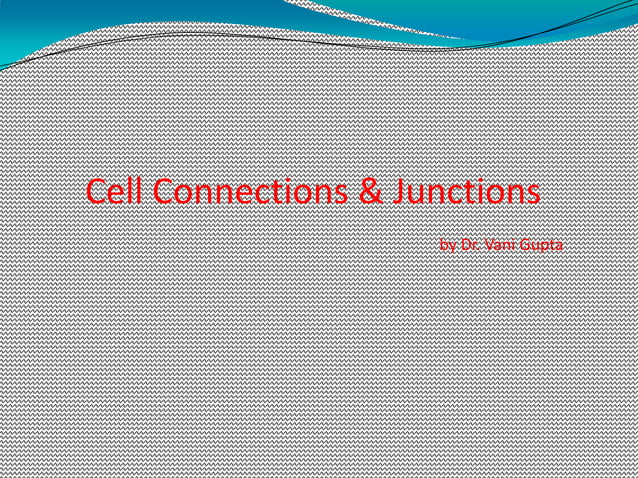 Cell Connections & Junctions

by Dr. Vani Gupta